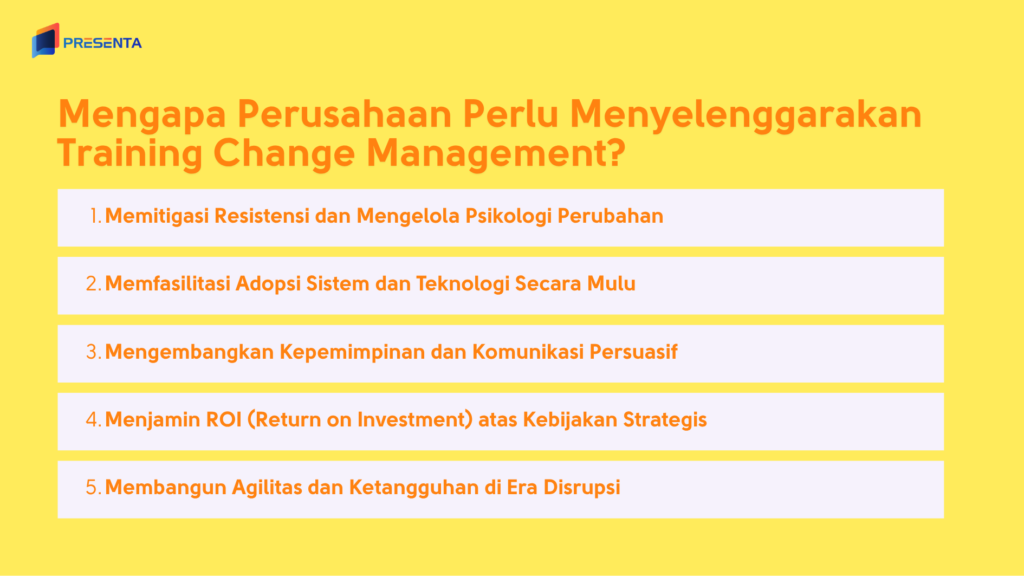 PRESENTA

Mengapa Perusahaan Perlu Menyelenggarakan Training Change Management?

1. Memitigasi Resistensi dan Mengelola Psikologi Perubahan

2. Memfasilitasi Adopsi Sistem dan Teknologi Secara Mulu

3. Mengembangkan Kepemimpinan dan Komunikasi Persuasif

4. Menjamin ROI (Return on Investment) atas Kebijakan Strategis

5. Membangun Agilitas dan Ketangguhan di Era Disrupsi